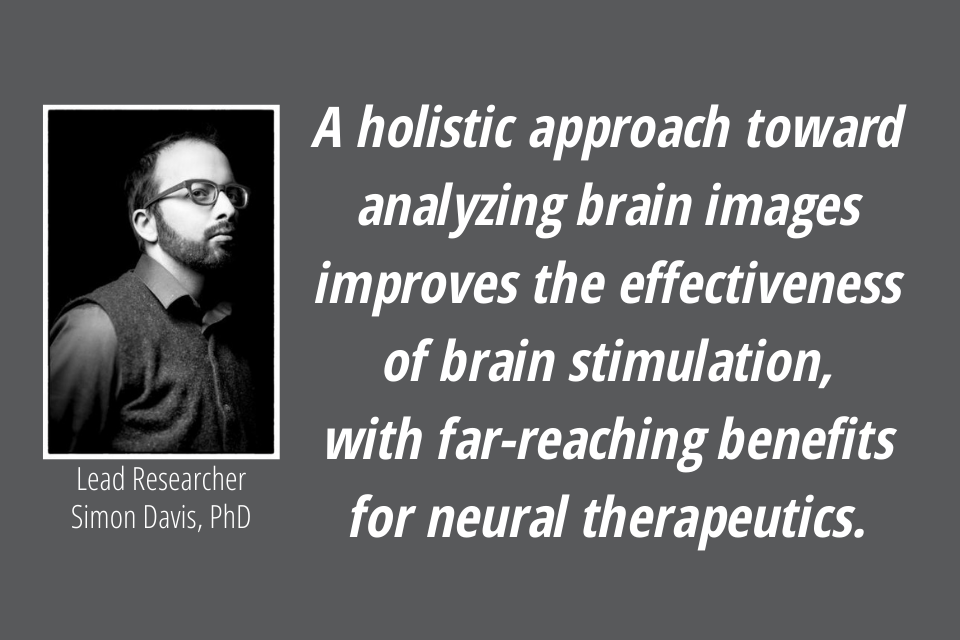 Lead Researcher
Simon Davis, PhD

A holistic approach toward analyzing brain images improves the effectiveness of brain stimulation, with far-reaching benefits for neural therapeutics.